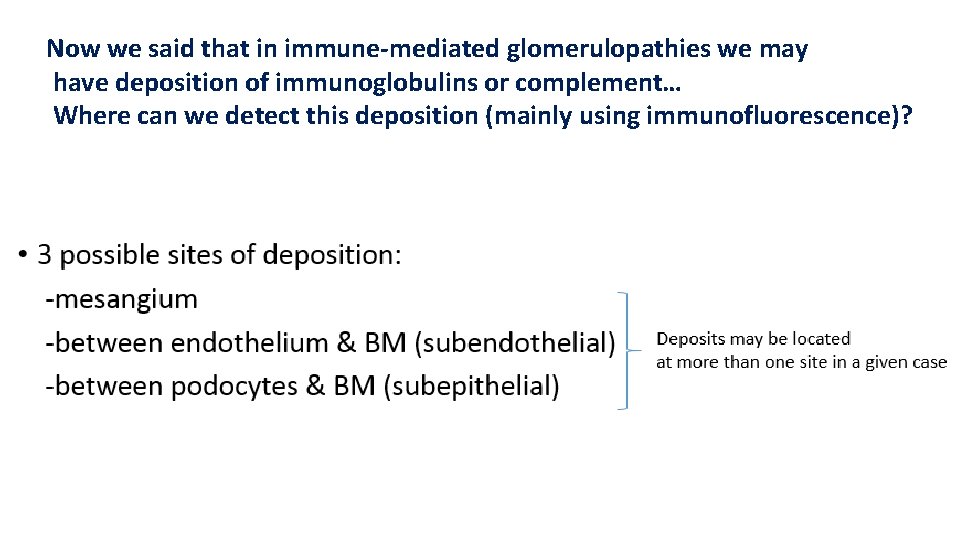 Now we said that in immune-mediated glomerulopathies we may have deposition of immunoglobulins or complement… Where can we detect this deposition (mainly using immunofluorescence)?

• 3 possible sites of deposition:
-mesangium
-between endothelium & BM (subendothelial)
-between podocytes & BM (subepithelial)

Deposits may be located at more than one site in a given case